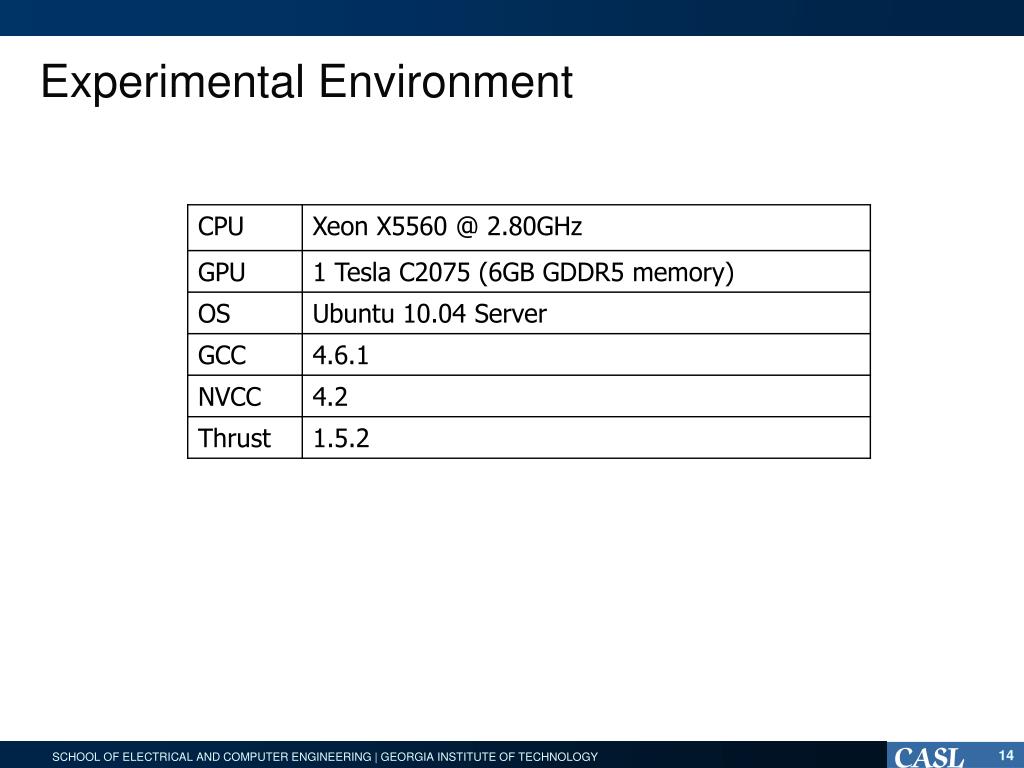 Experimental Environment

| CPU | Xeon X5560 @ 2.80GHz |
|---|---|
| GPU | 1 Tesla C2075 (6GB GDDR5 memory) |
| OS | Ubuntu 10.04 Server |
| GCC | 4.6.1 |
| NVCC | 4.2 |
| Thrust | 1.5.2 |

SCHOOL OF ELECTRICAL AND COMPUTER ENGINEERING | GEORGIA INSTITUTE OF TECHNOLOGY

CASL

14